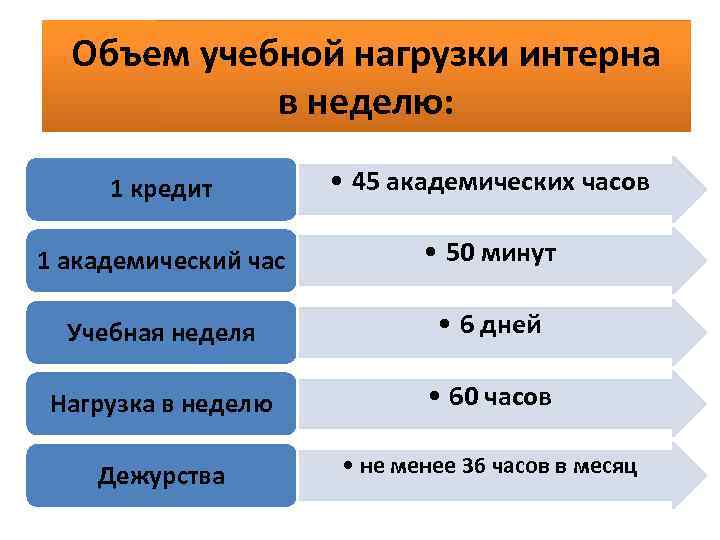 Объем учебной нагрузки интерна в неделю:

1 кредит

• 45 академических часов

1 академический час

• 50 минут

Учебная неделя

• 6 дней

Нагрузка в неделю

• 60 часов

Дежурства

• не менее 36 часов в месяц